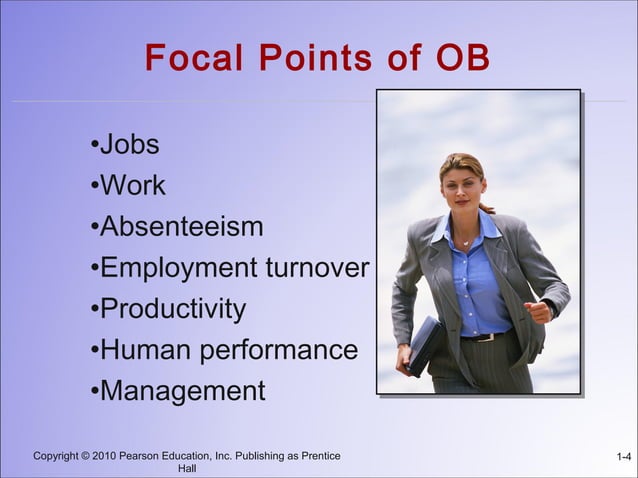 Focal Points of OB

•Jobs
•Work
•Absenteeism
•Employment turnover
•Productivity
•Human performance
•Management

Copyright © 2010 Pearson Education, Inc. Publishing as Prentice Hall

1-4